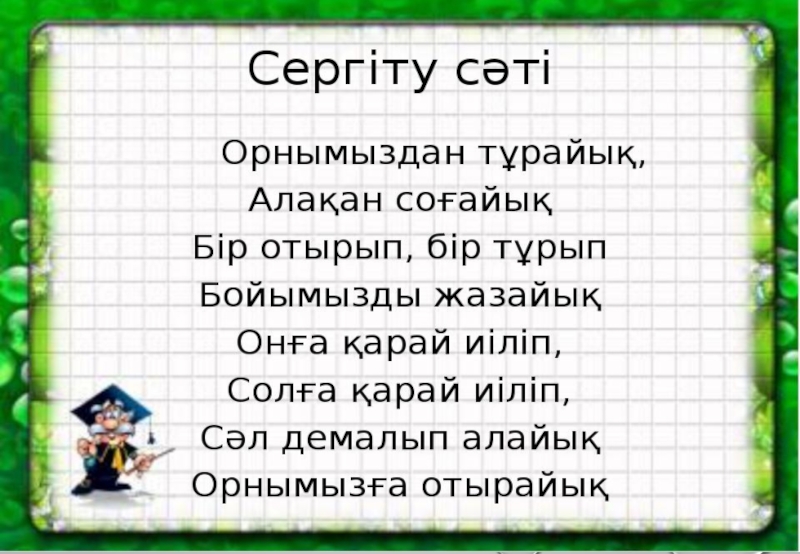 Сергіту сәті

Орнымыздан тұрайық,
Алақан соғайық
Бір отырып, бір тұрып
Бойымызды жазайық
Онға қарай иіліп,
Солға қарай иіліп,
Сәл демалып алайық
Орнымызға отырайық